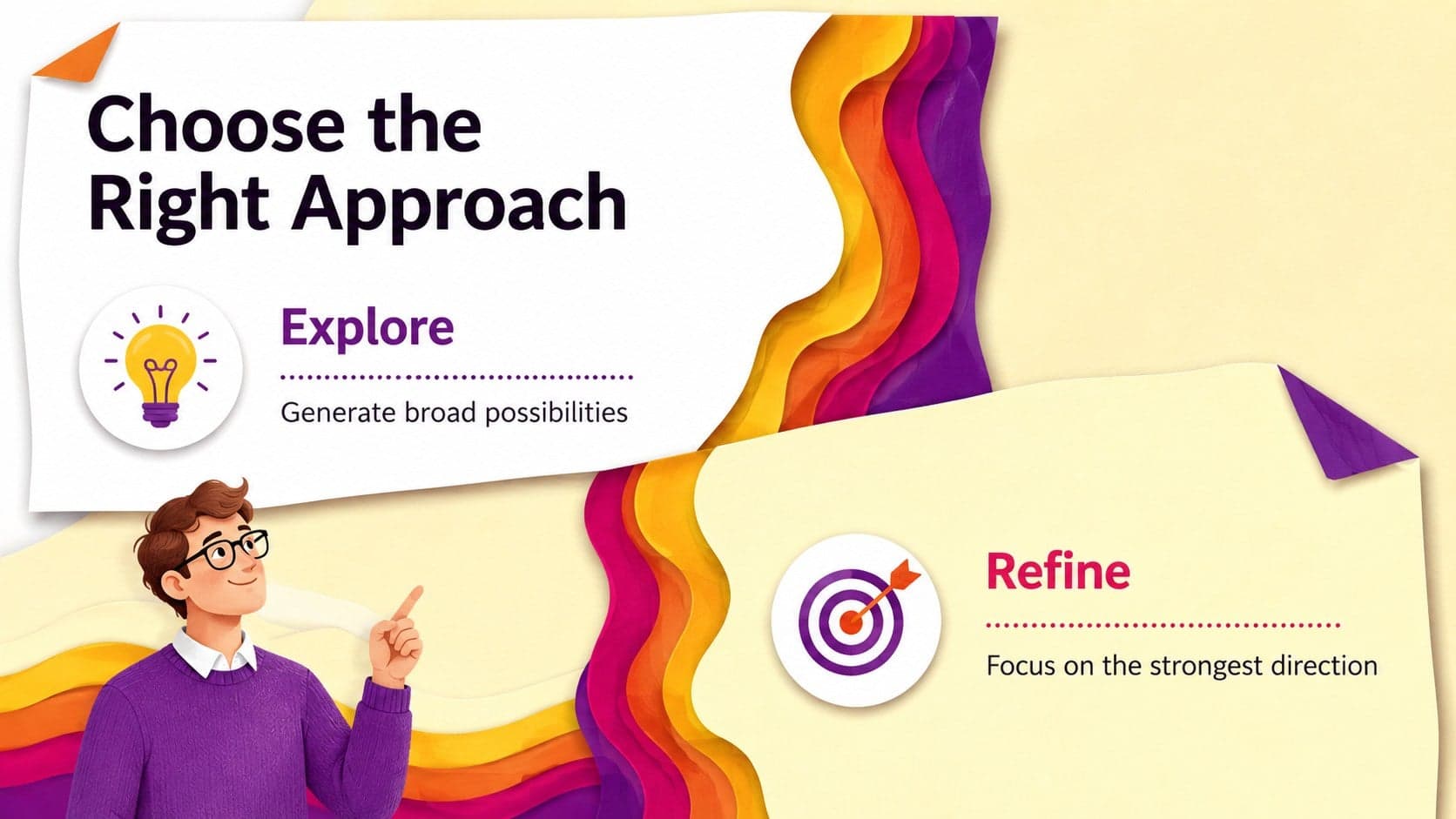 Choose the Right Approach

Explore

Generate broad possibilities

Refine

Focus on the strongest direction